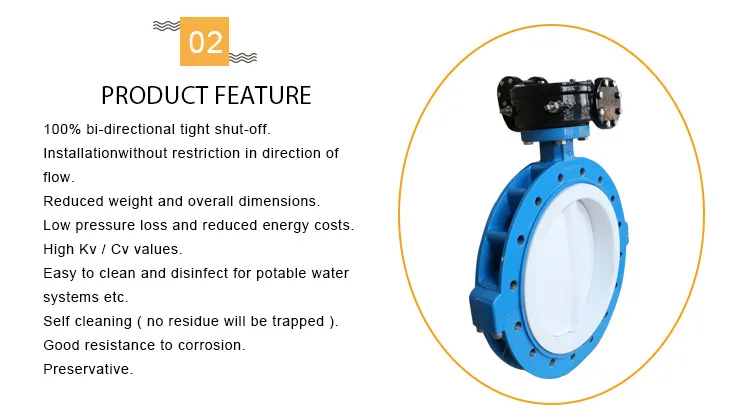 02

PRODUCT FEATURE

100% bi-directional tight shut-off.
Installationwithout restriction in direction of flow.
Reduced weight and overall dimensions.
Low pressure loss and reduced energy costs.
High Kv / Cv values.
Easy to clean and disinfect for potable water systems etc.
Self cleaning ( no residue will be trapped ).
Good resistance to corrosion.
Preservative.